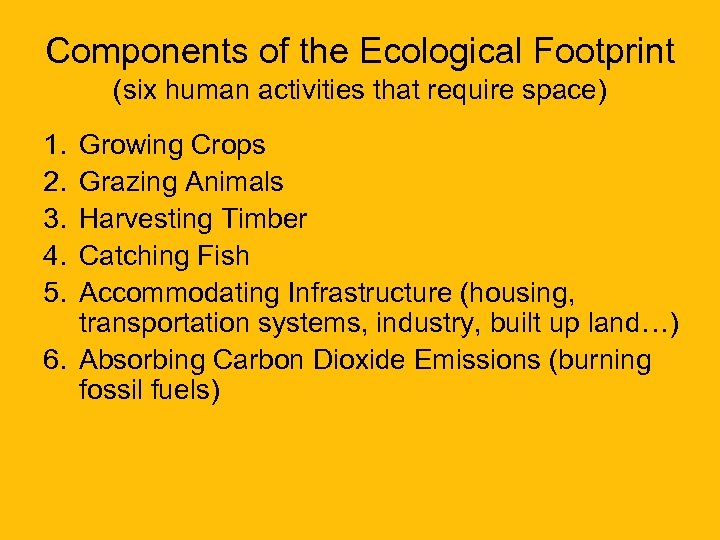 Components of the Ecological Footprint
(six human activities that require space)

1. Growing Crops
2. Grazing Animals
3. Harvesting Timber
4. Catching Fish
5. Accommodating Infrastructure (housing, transportation systems, industry, built up land…)
6. Absorbing Carbon Dioxide Emissions (burning fossil fuels)